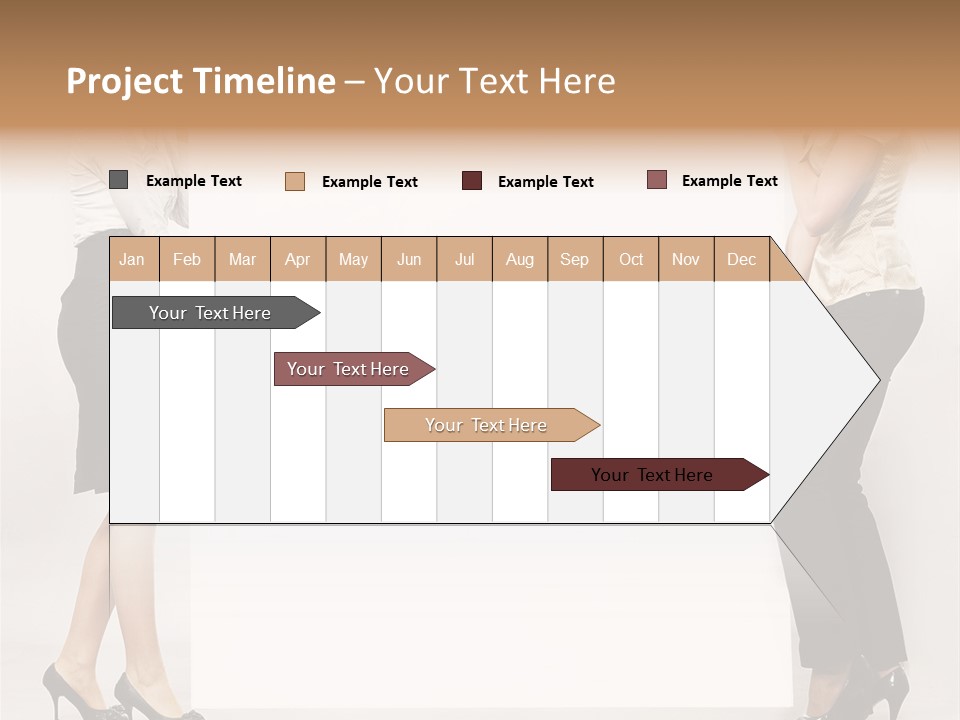 Project Timeline – Your Text Here

Example Text Example Text Example Text Example Text

| Jan | Feb | Mar | Apr | May | Jun | Jul | Aug | Sep | Oct | Nov | Dec |
|---|---|---|---|---|---|---|---|---|---|---|---|

Your Text Here

Your Text Here

Your Text Here

Your Text Here